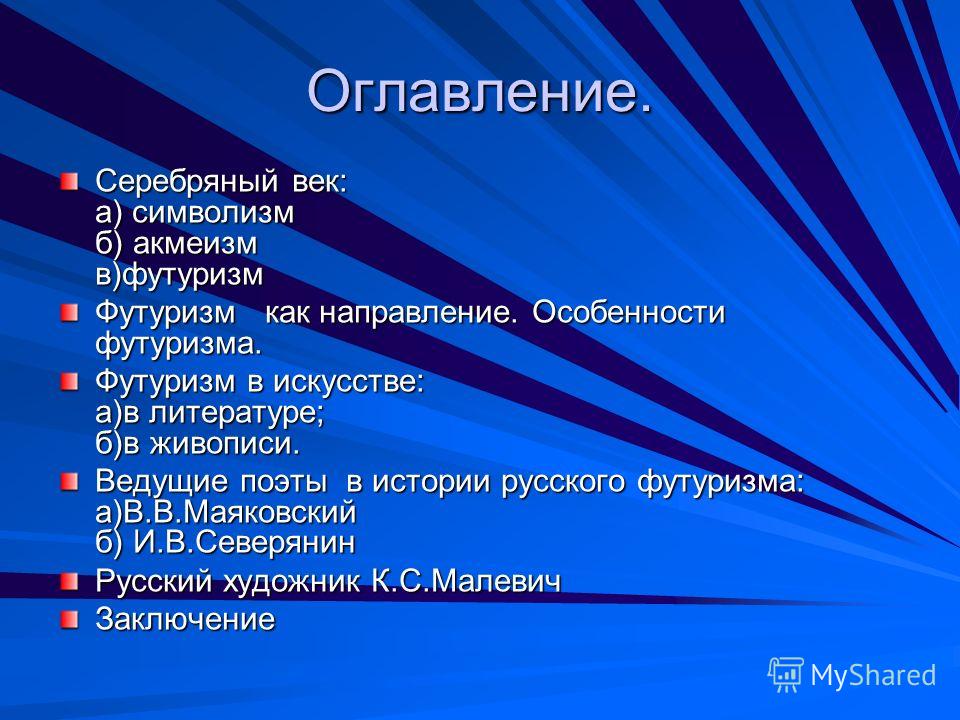 Оглавление.

Серебряный век:
а) символизм
б) акмеизм
в)футуризм

Футуризм как направление. Особенности футуризма.

Футуризм в искусстве:
а)в литературе;
б)в живописи.

Ведущие поэты в истории русского футуризма:
а)В.В.Маяковский
б) И.В.Северянин

Русский художник К.С.Малевич

Заключение

MyShared